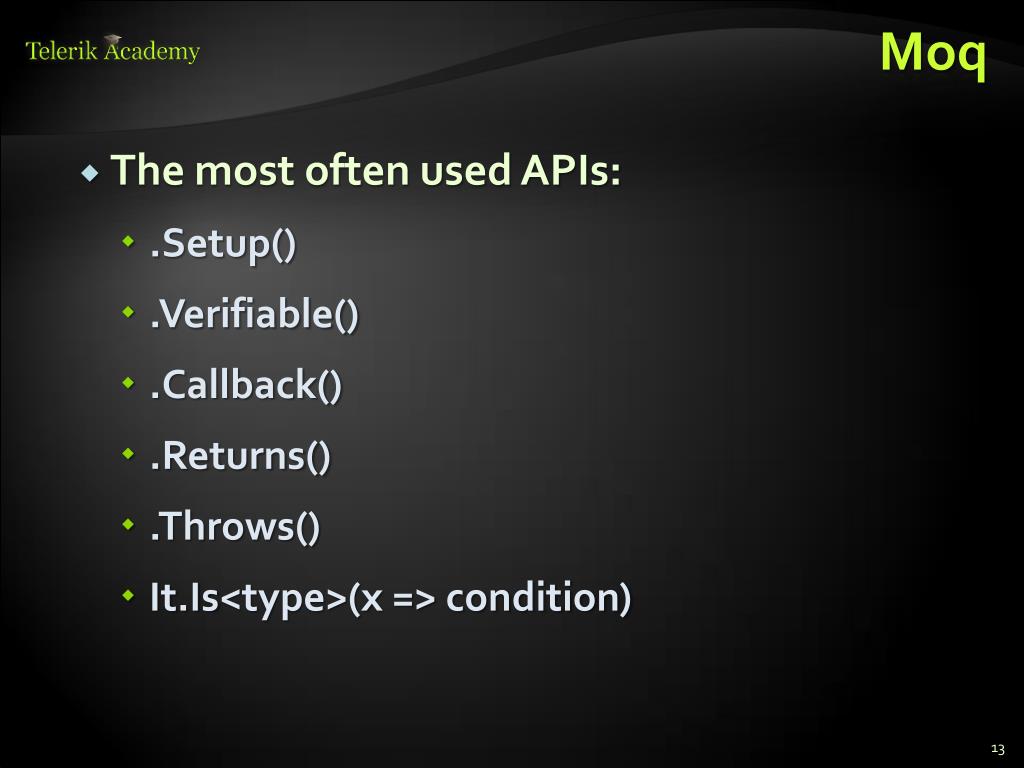 Telerik Academy

Moq

The most often used APIs:

.Setup()

.Verifiable()

.Callback()

.Returns()

.Throws()

It.Is<type>(x => condition)

13